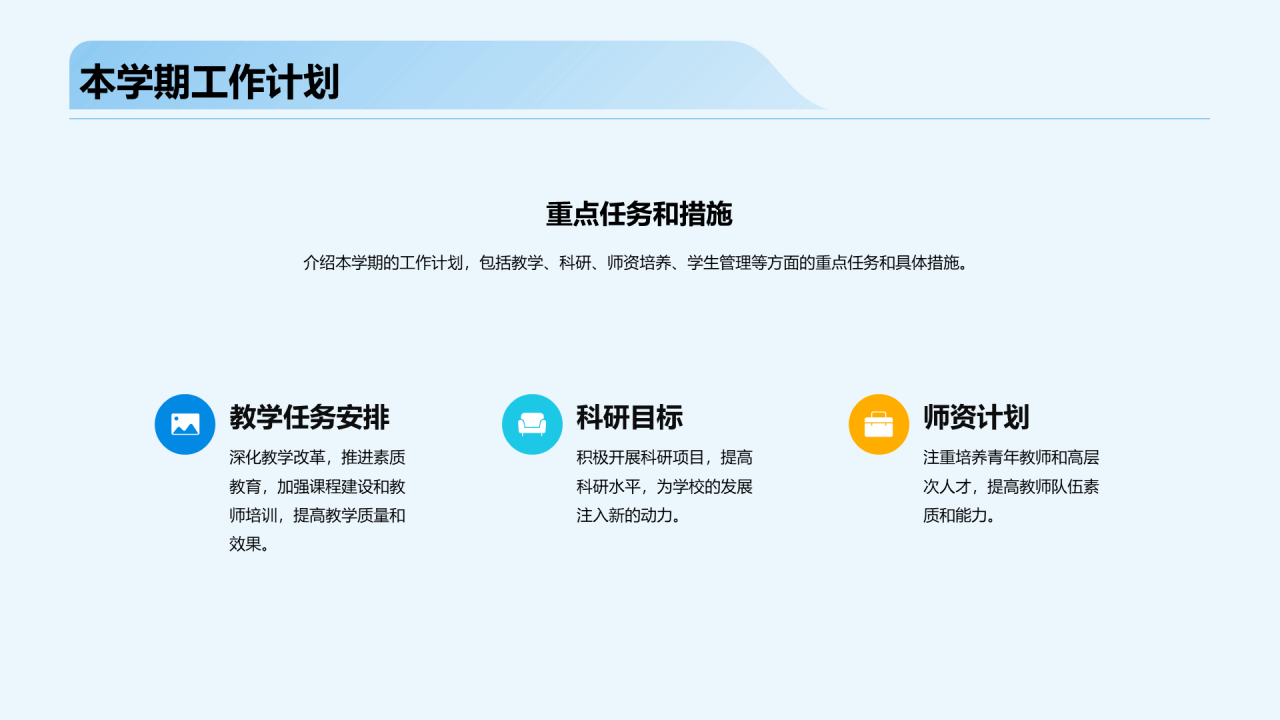 本学期工作计划

重点任务和措施

介绍本学期的工作计划，包括教学、科研、师资培养、学生管理等方面的重点任务和具体措施。

教学任务安排

深化教学改革，推进素质教育，加强课程建设和教师培训，提高教学质量和效果。

科研目标

积极开展科研项目，提高科研水平，为学校的发展注入新的动力。

师资计划

注重培养青年教师和高层次人才，提高教师队伍素质和能力。